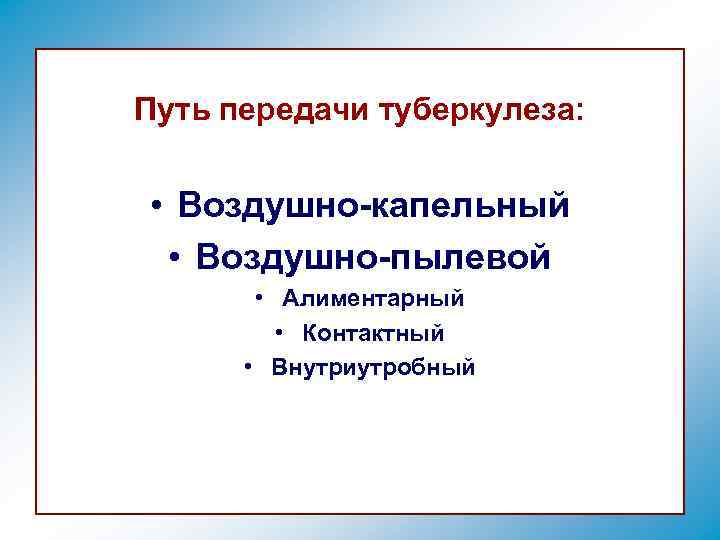 Путь передачи туберкулеза:

• Воздушно-капельный
• Воздушно-пылевой
• Алиментарный
• Контактный
• Внутриутробный